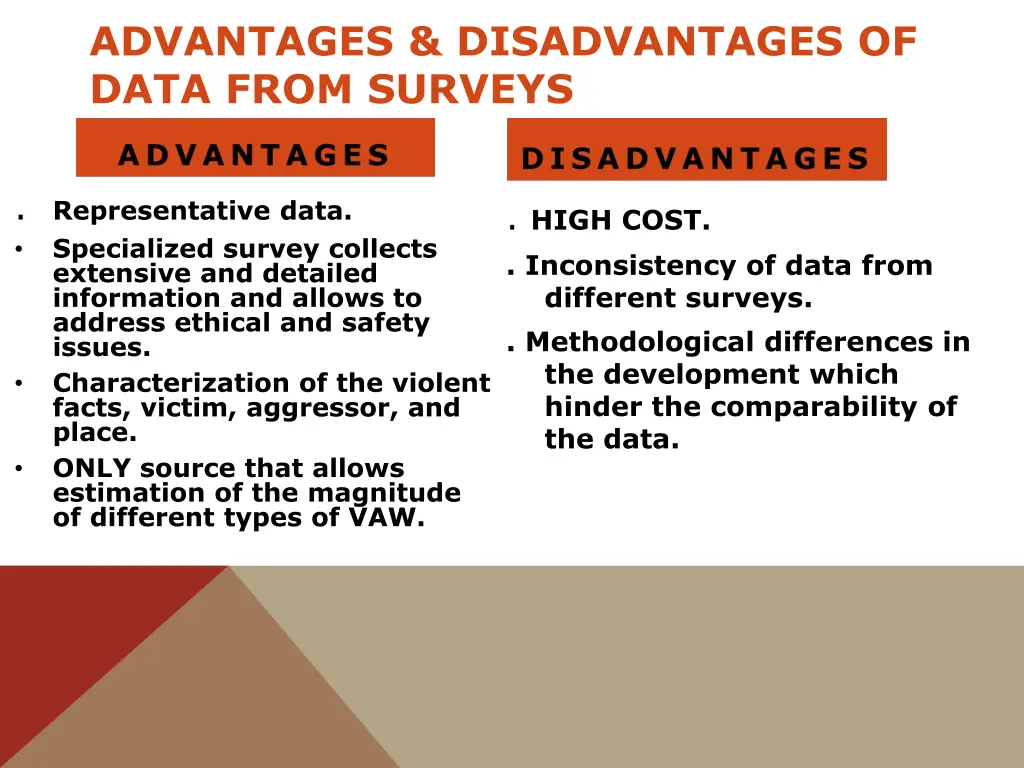 ADVANTAGES & DISADVANTAGES OF DATA FROM SURVEYS

ADVANTAGES

. Representative data.
• Specialized survey collects extensive and detailed information and allows to address ethical and safety issues.
• Characterization of the violent facts, victim, aggressor, and place.
• ONLY source that allows estimation of the magnitude of different types of VAW.

DISADVANTAGES

. HIGH COST.
. Inconsistency of data from different surveys.
. Methodological differences in the development which hinder the comparability of the data.